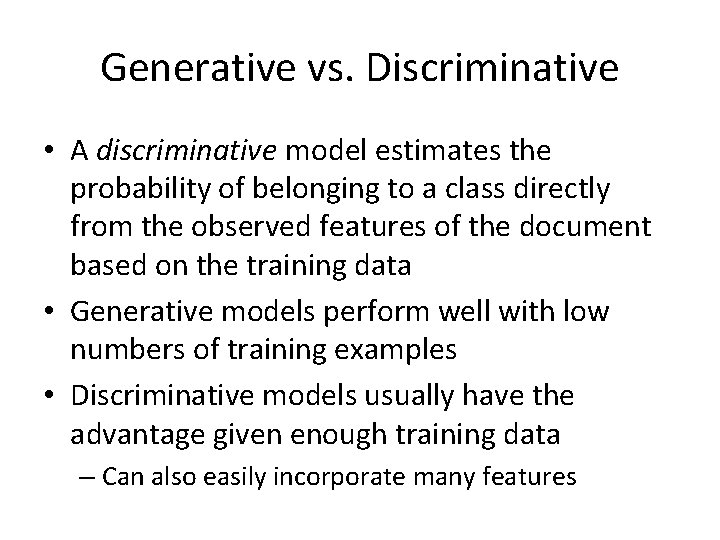 Generative vs. Discriminative

• A discriminative model estimates the probability of belonging to a class directly from the observed features of the document based on the training data

• Generative models perform well with low numbers of training examples

• Discriminative models usually have the advantage given enough training data

– Can also easily incorporate many features